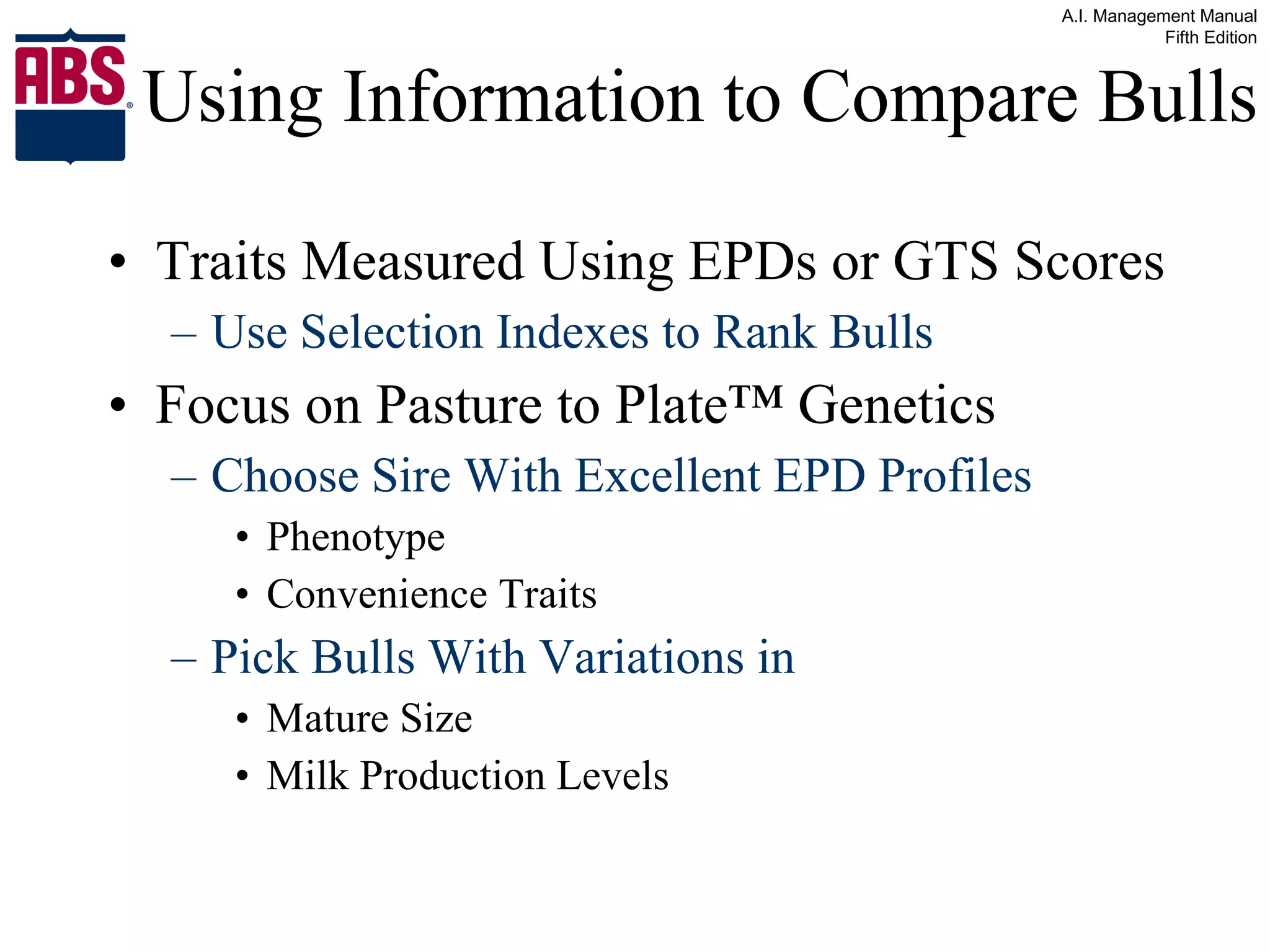 A.I. Management Manual
Fifth Edition

ABS®

Using Information to Compare Bulls

• Traits Measured Using EPDs or GTS Scores
– Use Selection Indexes to Rank Bulls
• Focus on Pasture to Plate™ Genetics
– Choose Sire With Excellent EPD Profiles
• Phenotype
• Convenience Traits
– Pick Bulls With Variations in
• Mature Size
• Milk Production Levels